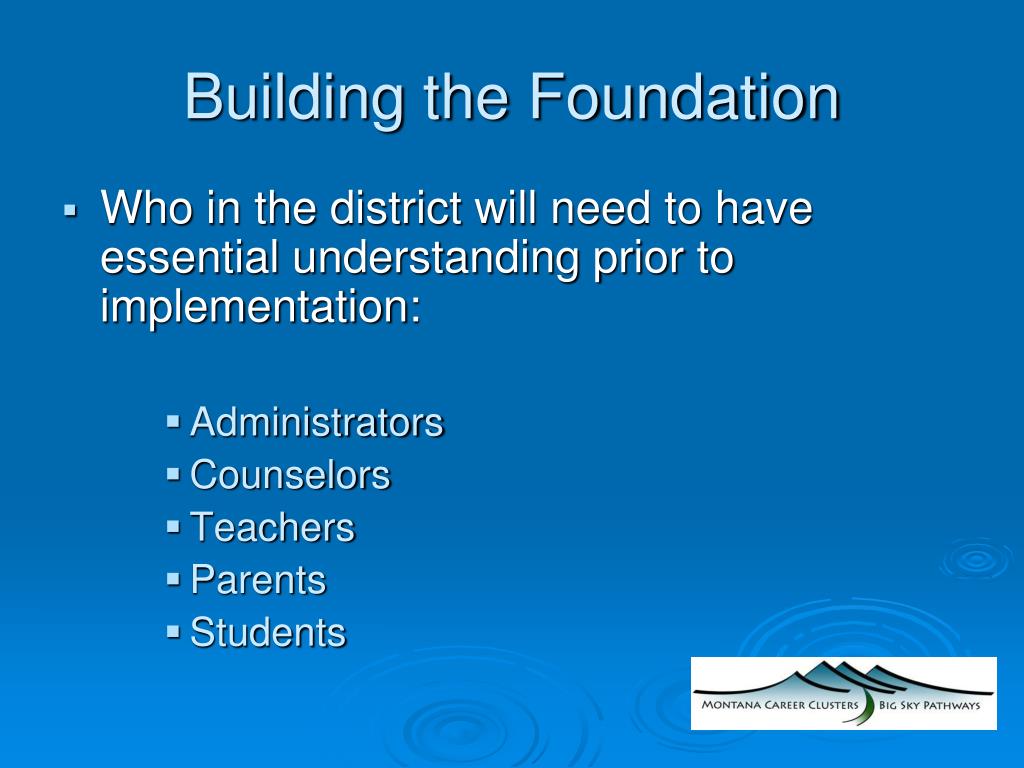 Building the Foundation

▪ Who in the district will need to have essential understanding prior to implementation:

▪ Administrators
▪ Counselors
▪ Teachers
▪ Parents
▪ Students

MONTANA CAREER CLUSTERS BIG SKY PATHWAYS